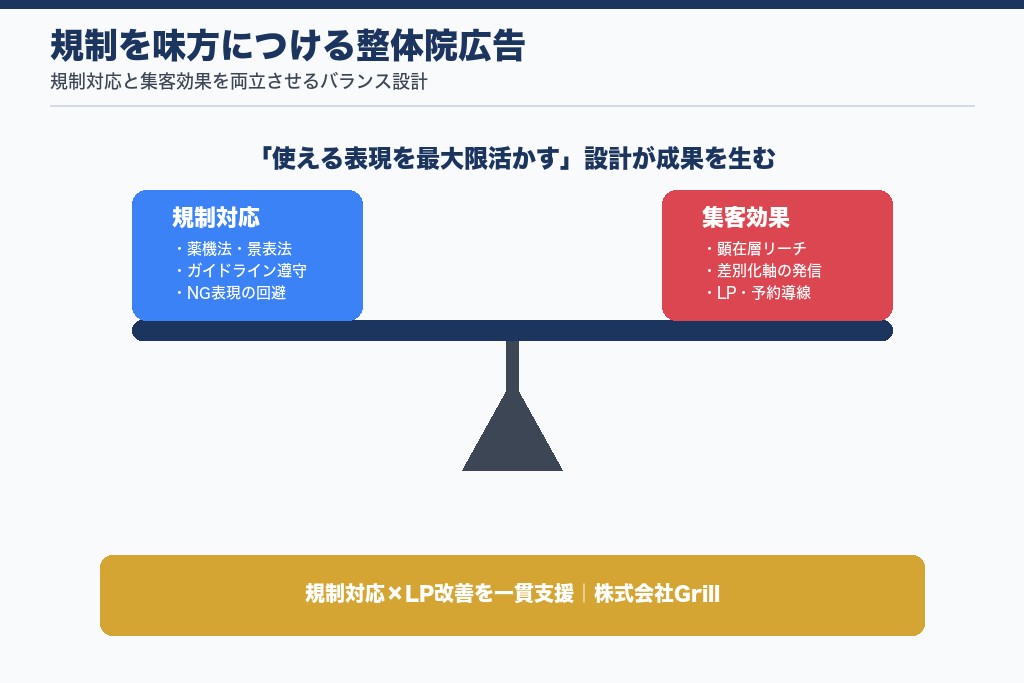 規制を味方につける整体院広告

規制対応と集客効果を両立させるバランス設計

「使える表現を最大限活かす」設計が成果を生む

規制対応

・薬機法・景表法
・ガイドライン遵守
・NG表現の回避

集客効果

・顕在層リーチ
・差別化軸の発信
・LP・予約導線

規制対応×LP改善を一貫支援｜株式会社Grill